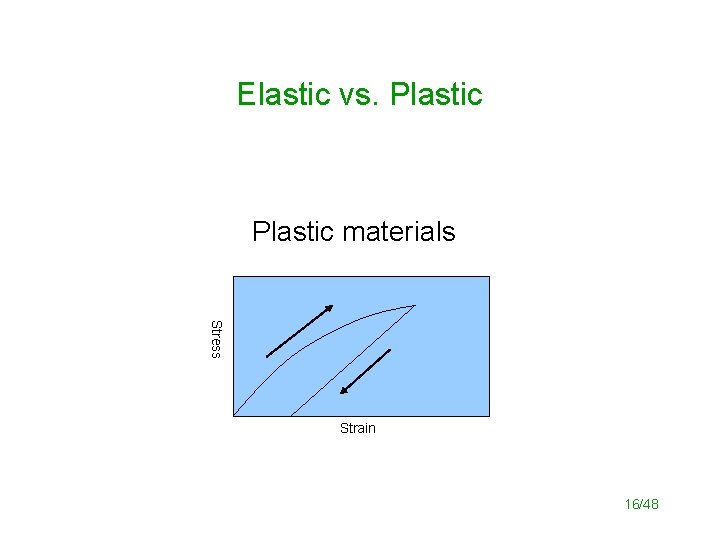 Elastic vs. Plastic

Plastic materials

Stress

Strain

16/48